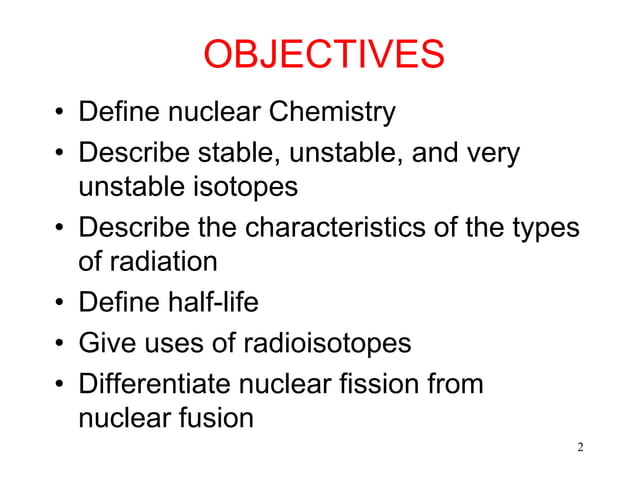 OBJECTIVES

• Define nuclear Chemistry
• Describe stable, unstable, and very unstable isotopes
• Describe the characteristics of the types of radiation
• Define half-life
• Give uses of radioisotopes
• Differentiate nuclear fission from nuclear fusion

2